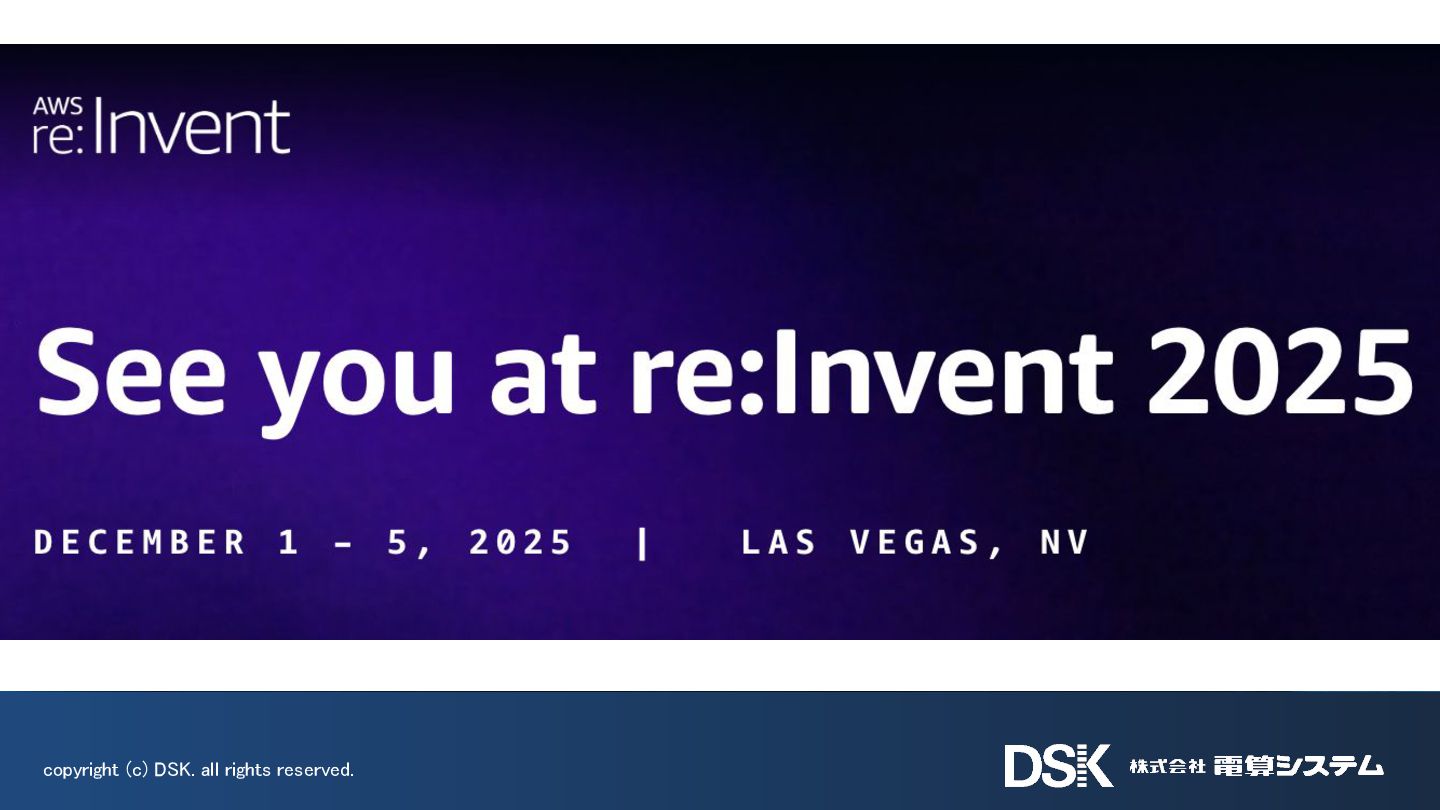 AWS re:Invent

See you at re:Invent 2025

DECEMBER 1 – 5, 2025 | LAS VEGAS, NV

copyright (c) DSK. all rights reserved.

DSK 株式会社 電算システム